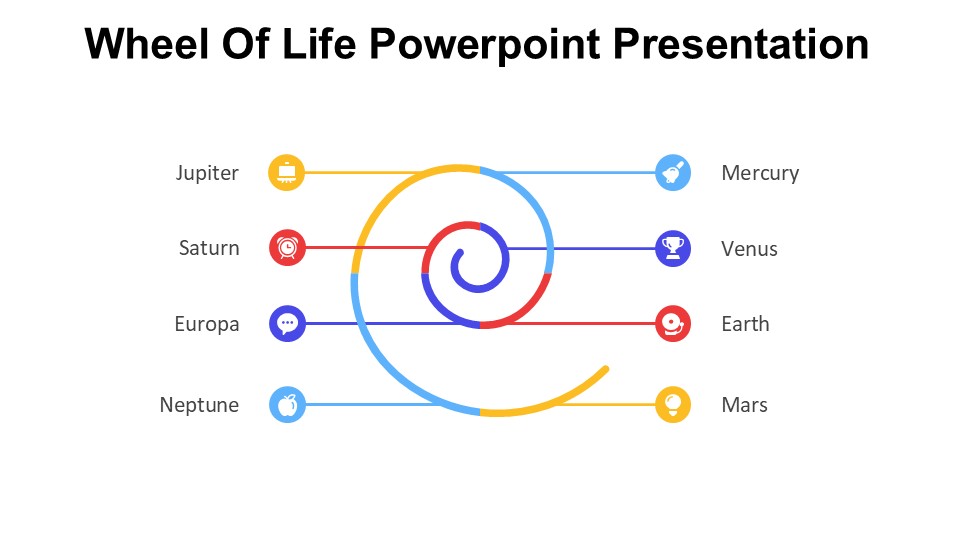 Wheel Of Life Powerpoint Presentation

Jupiter

Saturn

Europa

Neptune

Mercury

Venus

Earth

Mars